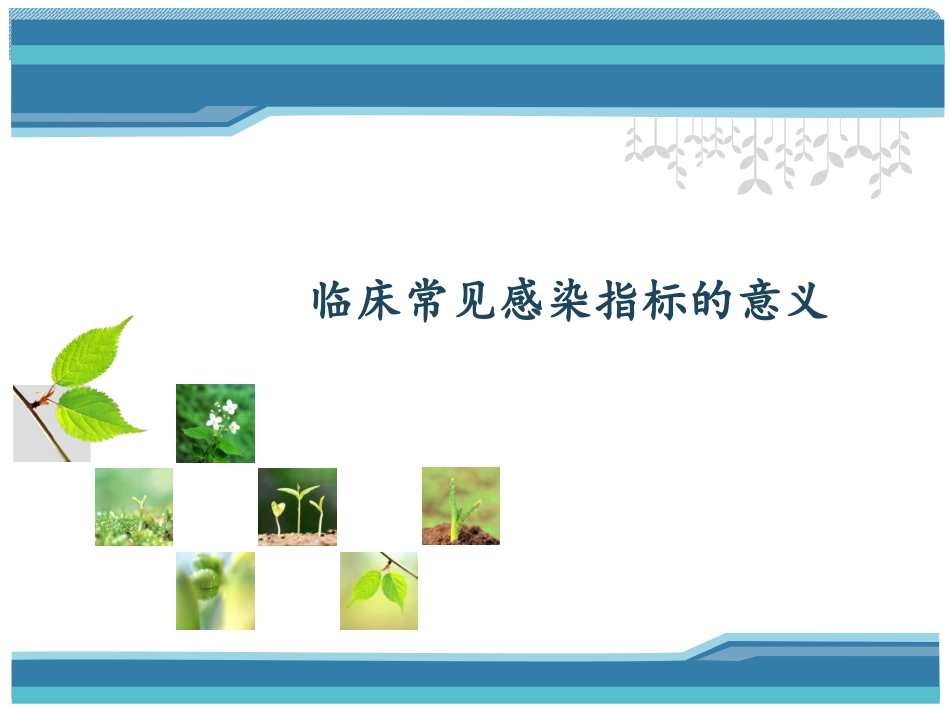 临床常见感染指标的意义